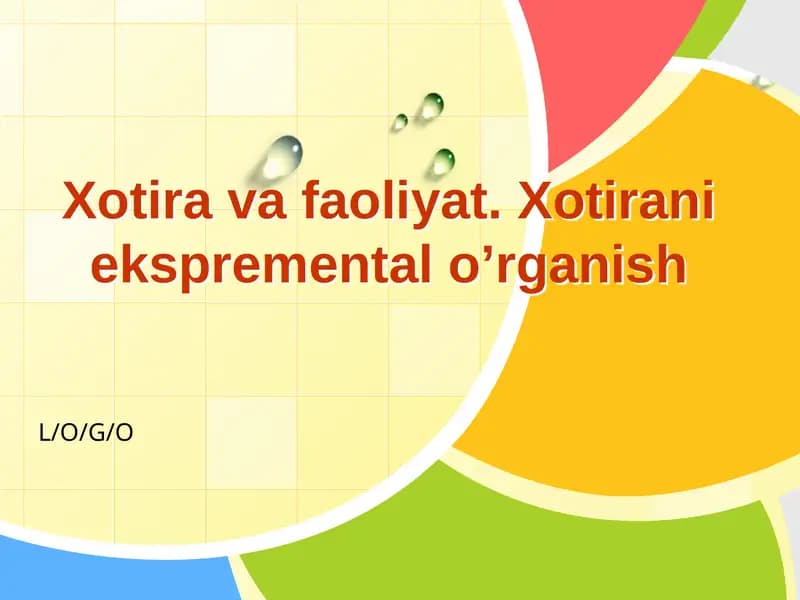 Xotira va faoliyat. Xotirani ekspremental o’rganish

L/O/G/O